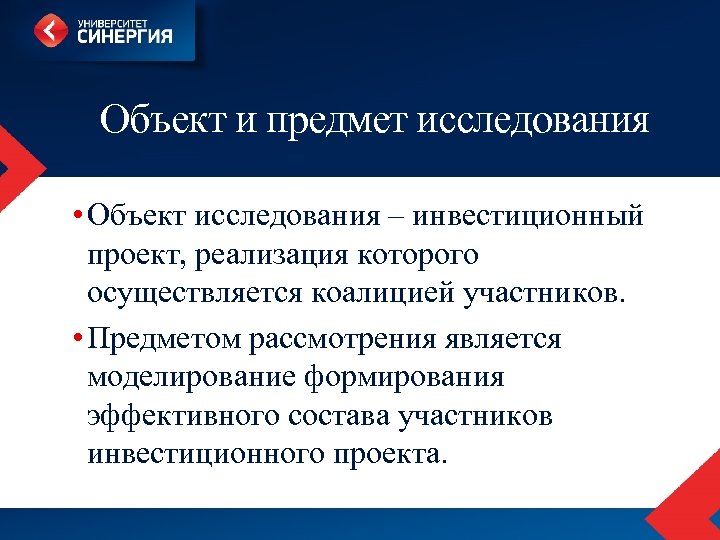 УНИВЕРСИТЕТ
СИНЕРГИЯ

Объект и предмет исследования

• Объект исследования – инвестиционный проект, реализация которого осуществляется коалицией участников.

• Предметом рассмотрения является моделирование формирования эффективного состава участников инвестиционного проекта.